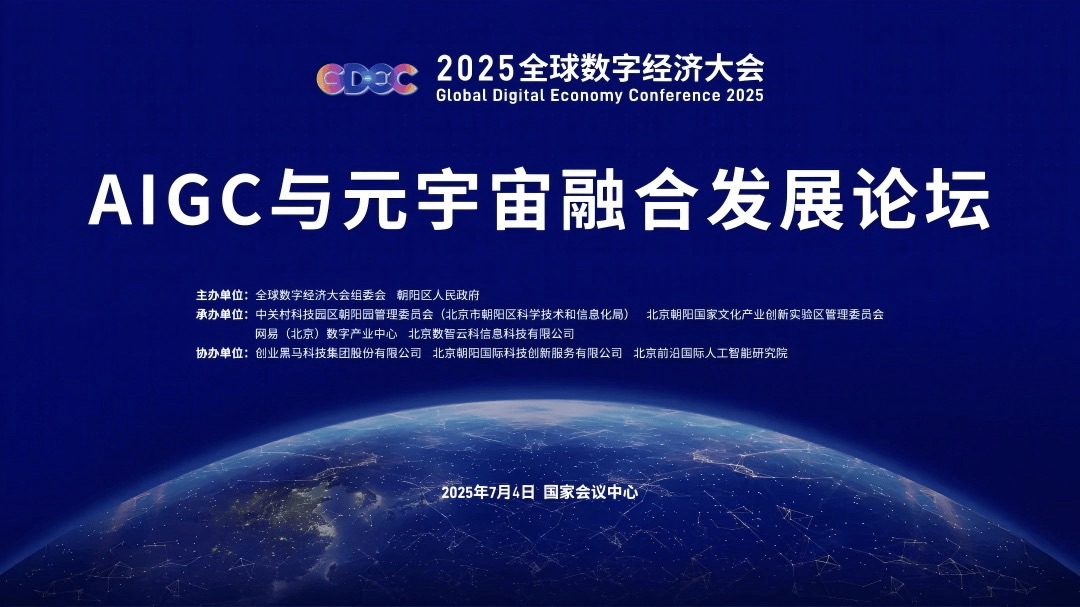 GDEC 2025全球数字经济大会
Global Digital Economy Conference 2025

AIGC与元宇宙融合发展论坛

主办单位：全球数字经济大会组委会　朝阳区人民政府
承办单位：中关村科技园区朝阳园管理委员会（北京市朝阳区科学技术和信息化局）　北京朝阳国家文化产业创新实验区管理委员会
网易（北京）数字产业中心　北京数智云科信息科技有限公司
协办单位：创业黑马科技集团股份有限公司　北京朝阳国际科技创新服务有限公司　北京前沿国际人工智能研究院

2025年7月4日 国家会议中心